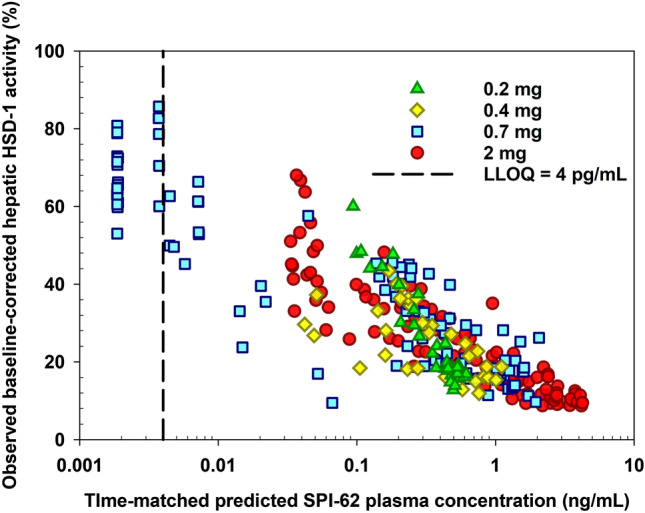 Observed baseline-corrected hepatic HSD-1 activity (%)

100
80
60
40
20
0

0.2 mg
0.4 mg
0.7 mg
2 mg
LLOQ = 4 pg/mL

0.001
0.01
0.1
1
10

TIme-matched predicted SPI-62 plasma concentration (ng/mL)